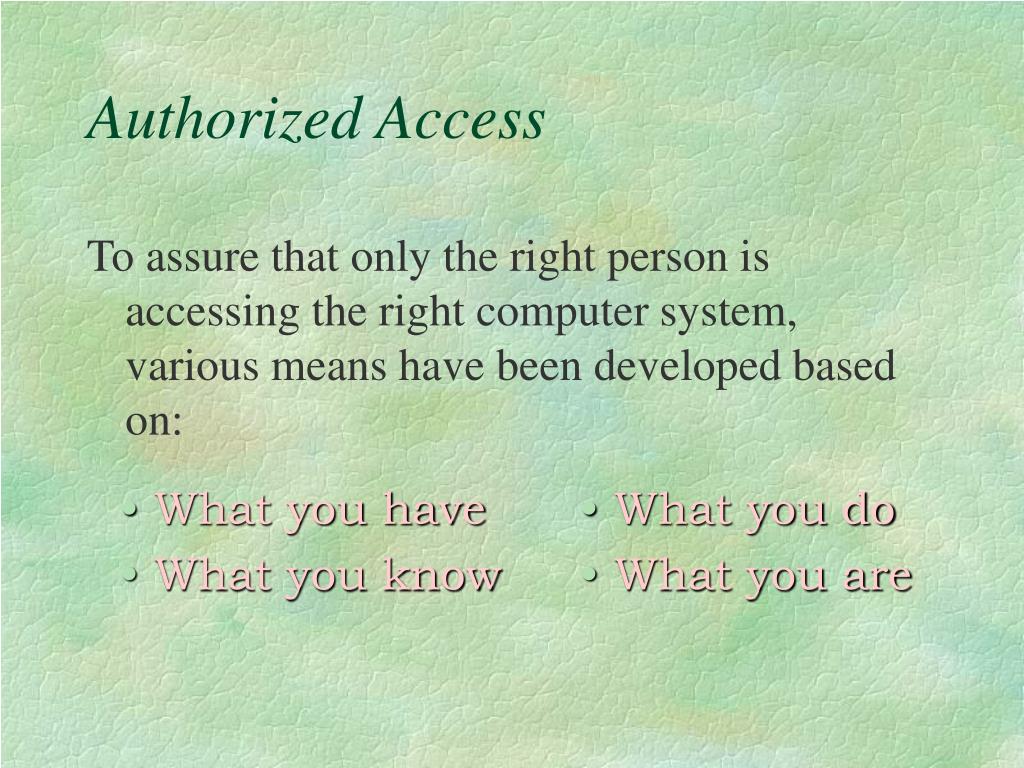 Authorized Access

To assure that only the right person is accessing the right computer system, various means have been developed based on:

• What you have
• What you know

• What you do
• What you are